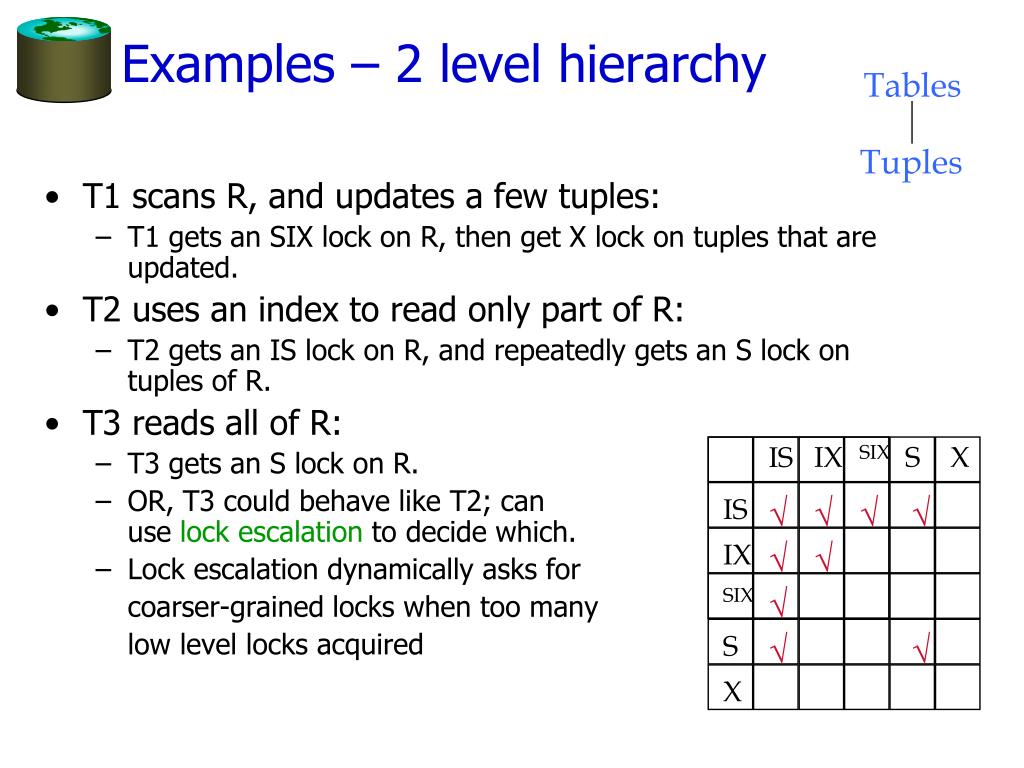 Examples – 2 level hierarchy

Tables
Tuples

• T1 scans R, and updates a few tuples:
– T1 gets an SIX lock on R, then get X lock on tuples that are updated.

• T2 uses an index to read only part of R:
– T2 gets an IS lock on R, and repeatedly gets an S lock on tuples of R.

• T3 reads all of R:
– T3 gets an S lock on R.
– OR, T3 could behave like T2; can use lock escalation to decide which.
– Lock escalation dynamically asks for coarser-grained locks when too many low level locks acquired

| | IS | IX | SIX | S | X |
|---|---|---|---|---|---|
| IS | √ | √ | √ | √ | |
| IX | √ | √ | | | |
| SIX | √ | | | | |
| S | √ | | | √ | |
| X | | | | | |